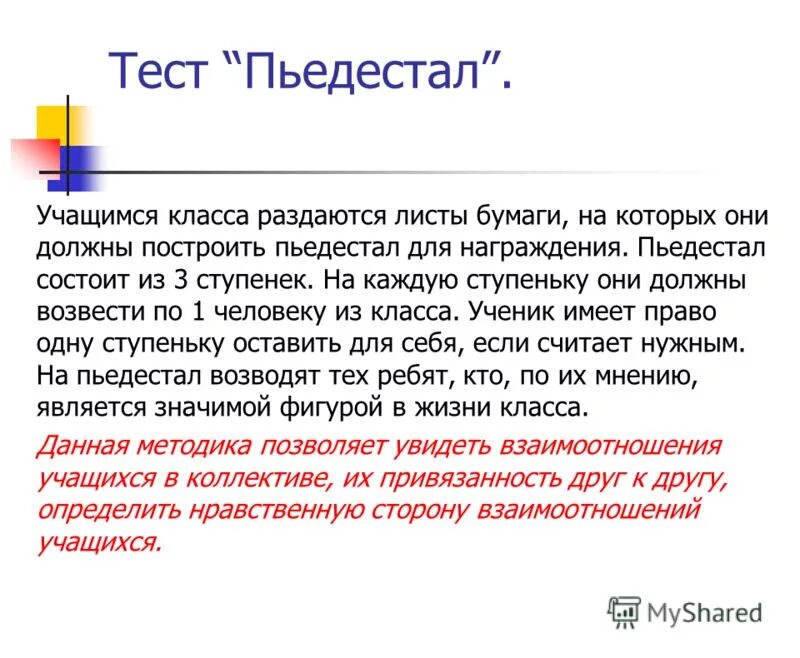 Тест “Пьедестал”.

Учащимся класса раздаются листы бумаги, на которых они должны построить пьедестал для награждения. Пьедестал состоит из 3 ступенек. На каждую ступеньку они должны возвести по 1 человеку из класса. Ученик имеет право одну ступеньку оставить для себя, если считает нужным. На пьедестал возводят тех ребят, кто, по их мнению, является значимой фигурой в жизни класса.

Данная методика позволяет увидеть взаимоотношения учащихся в коллективе, их привязанность друг к другу, определить нравственную сторону взаимоотношений учащихся.

MyShared